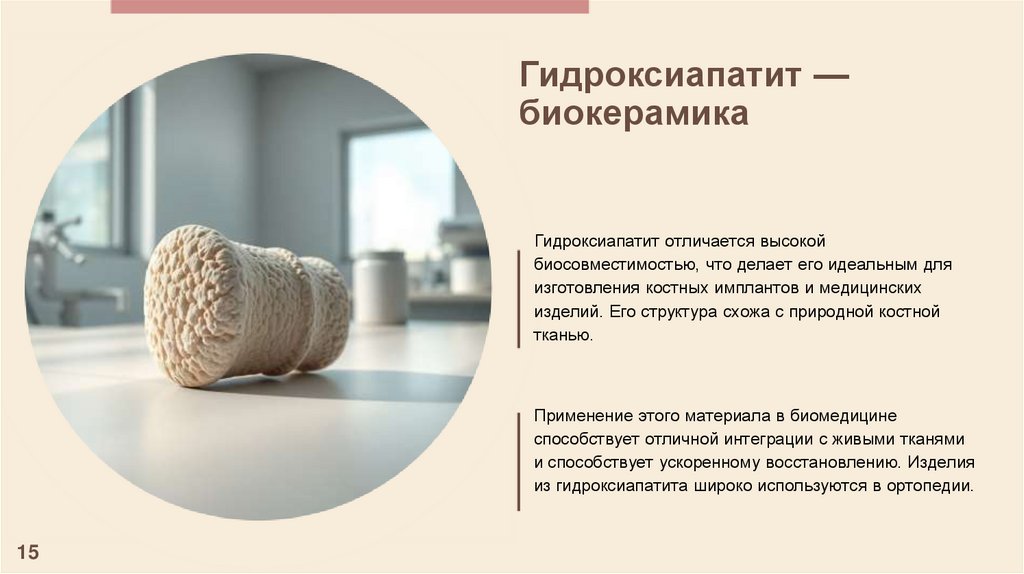 Гидроксиапатит — биокерамика

Гидроксиапатит отличается высокой биосовместимостью, что делает его идеальным для изготовления костных имплантов и медицинских изделий. Его структура схожа с природной костной тканью.

Применение этого материала в биомедицине способствует отличной интеграции с живыми тканями и способствует ускоренному восстановлению. Изделия из гидроксиапатита широко используются в ортопедии.

15